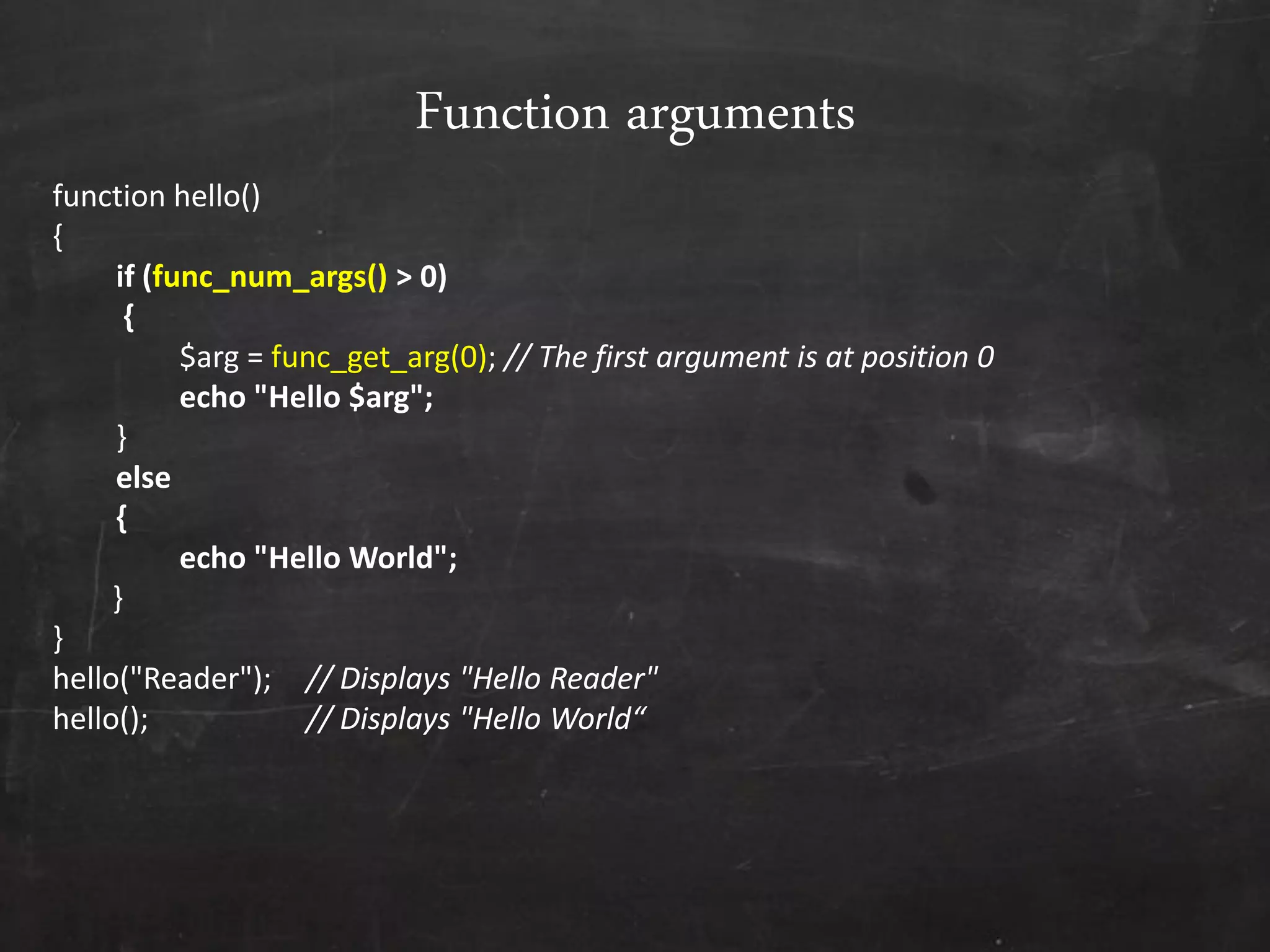 Function arguments

function hello()
{
if (func_num_args() > 0)
{
$arg = func_get_arg(0); // The first argument is at position 0
echo "Hello $arg";
}
else
{
echo "Hello World";
}
}
hello("Reader"); // Displays "Hello Reader"
hello(); // Displays "Hello World“